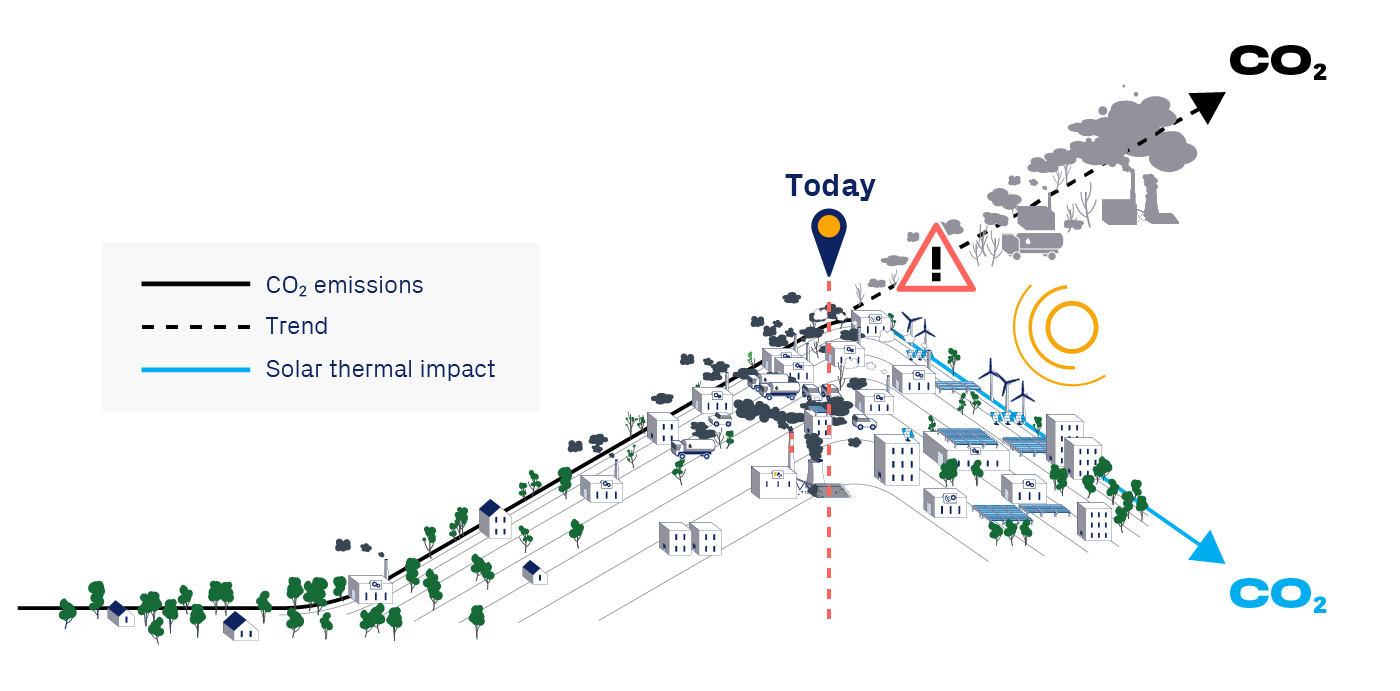 $CO_2$

Today

$CO_2$ emissions
Trend
Solar thermal impact

$CO_2$